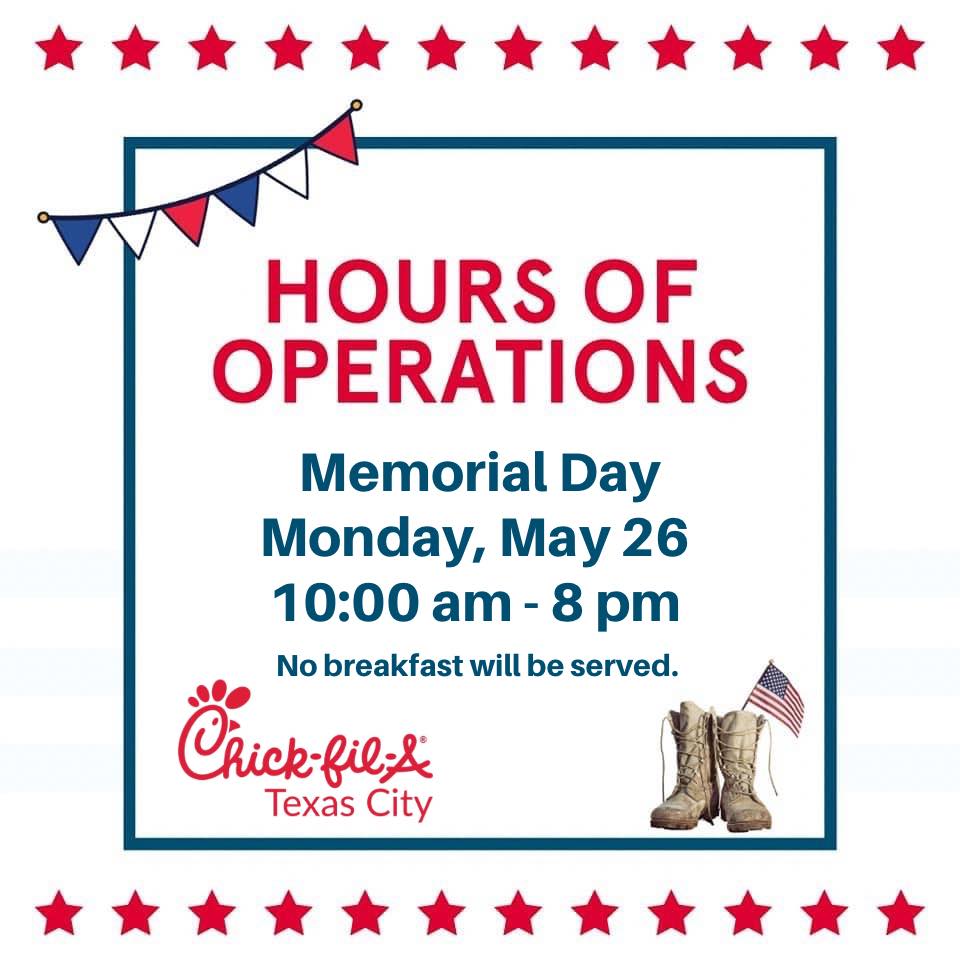 HOURS OF OPERATIONS

Memorial Day
Monday, May 26
10:00 am - 8 pm

No breakfast will be served.

Chick-fil-A®
Texas City